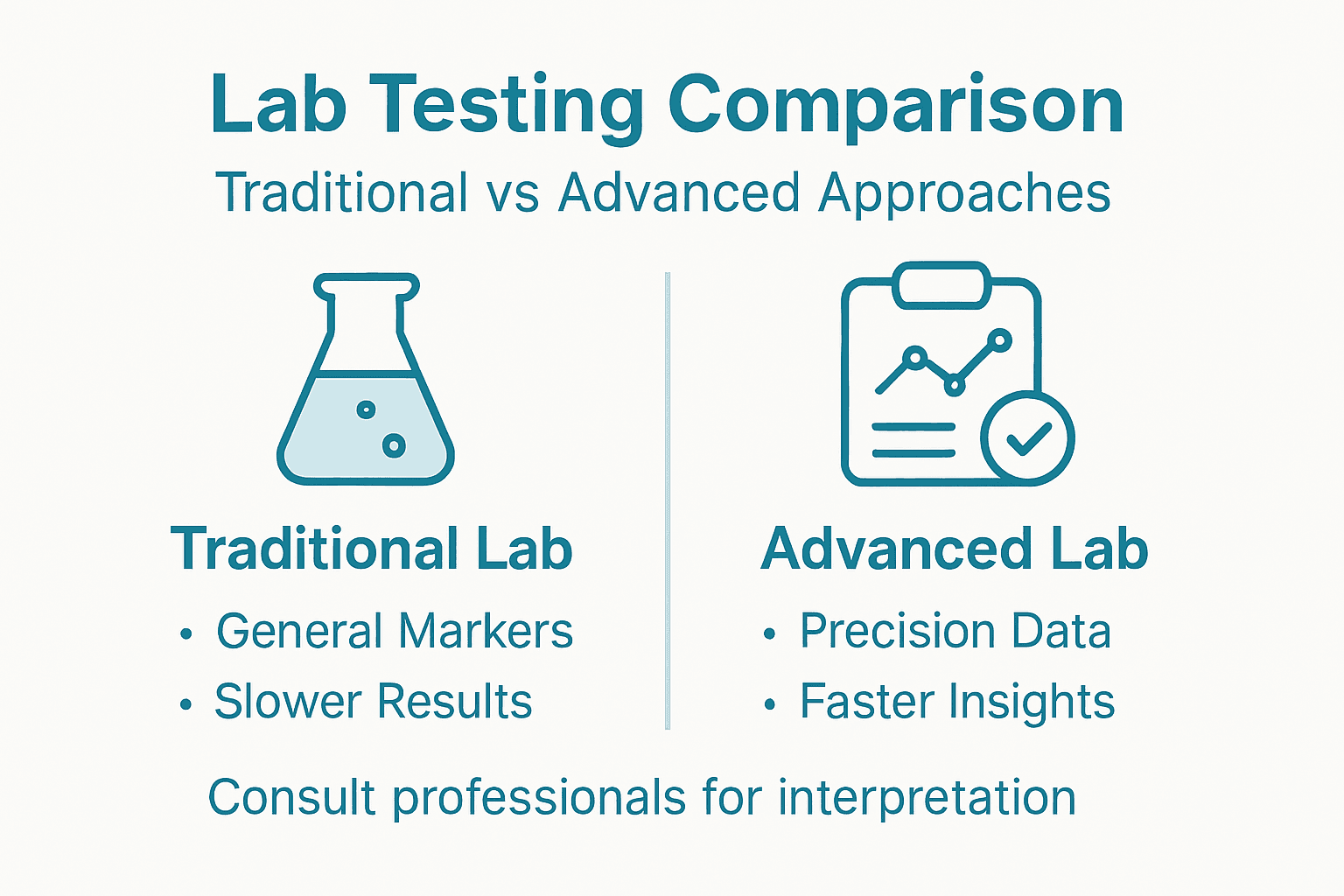 Lab Testing Comparison
Traditional vs Advanced Approaches

Traditional Lab
• General Markers
• Slower Results

Advanced Lab
• Precision Data
• Faster Insights

Consult professionals for interpretation